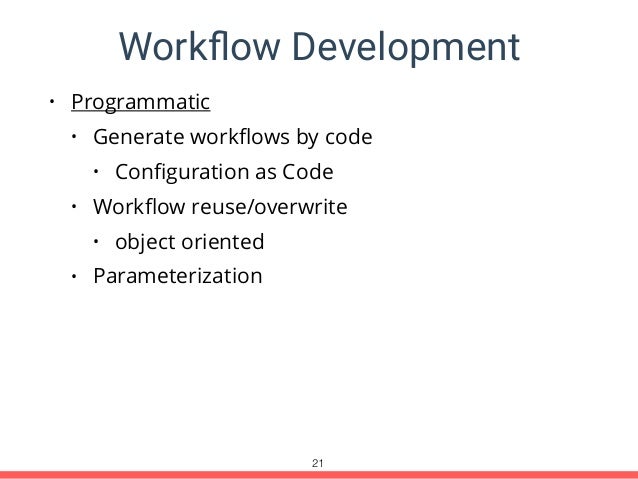 Workflow Development

• Programmatic
  • Generate workflows by code
    • Configuration as Code
  • Workflow reuse/overwrite
    • object oriented
  • Parameterization

21